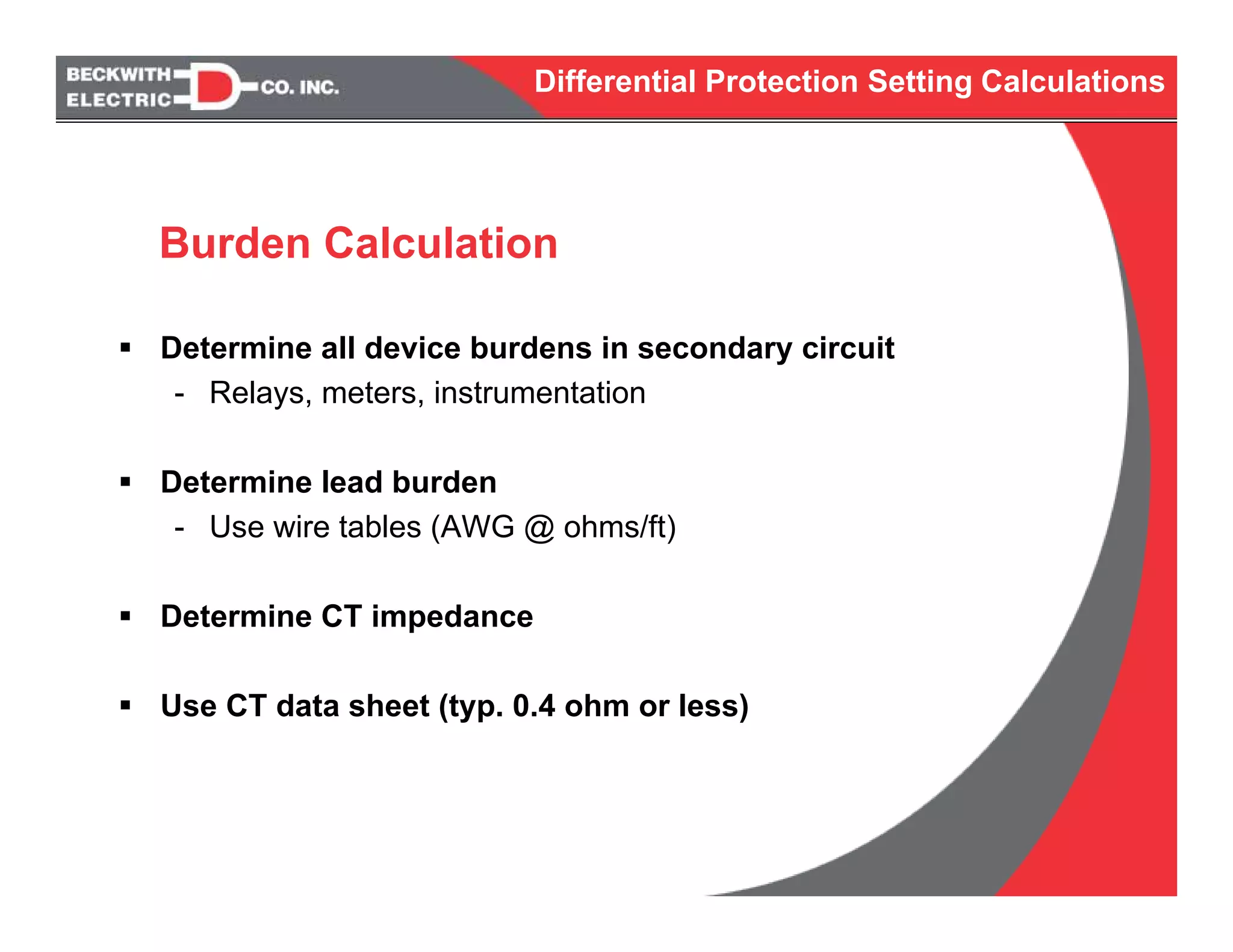 BECKWITH ELECTRIC CO. INC.

Differential Protection Setting Calculations

Burden Calculation

▪ Determine all device burdens in secondary circuit
- Relays, meters, instrumentation

▪ Determine lead burden
- Use wire tables (AWG @ ohms/ft)

▪ Determine CT impedance

▪ Use CT data sheet (typ. 0.4 ohm or less)